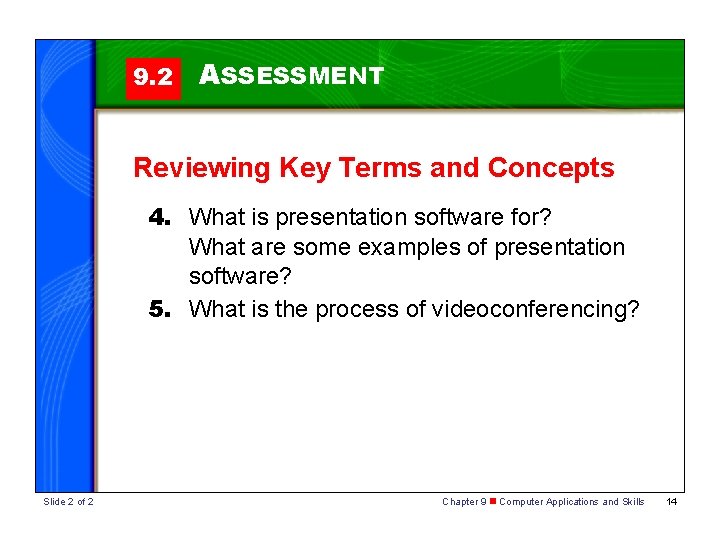 9.2 ASSESSMENT

Reviewing Key Terms and Concepts

4. What is presentation software for? What are some examples of presentation software?

5. What is the process of videoconferencing?

Slide 2 of 2

Chapter 9 ■ Computer Applications and Skills 14